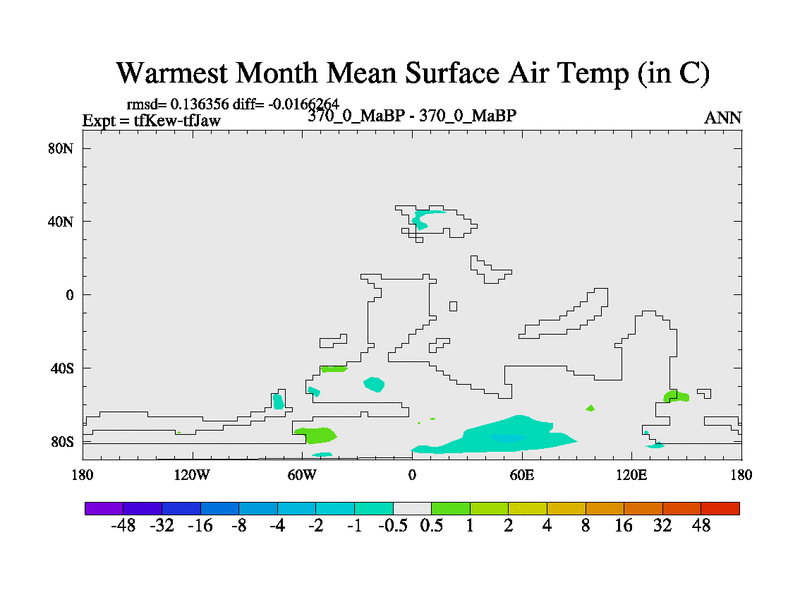 Warmest Month Mean Surface Air Temp (in C)

rmsd= 0.136356 diff= -0.0166264
Expt = tfKew-tfJaw
370_0_MaBP - 370_0_MaBP
ANN

80N
40N
0
40S
80S

180
120W
60W
0
60E
120E
180

-48 -32 -16 -8 -4 -2 -1 -0.5 0.5 1 2 4 8 16 32 48